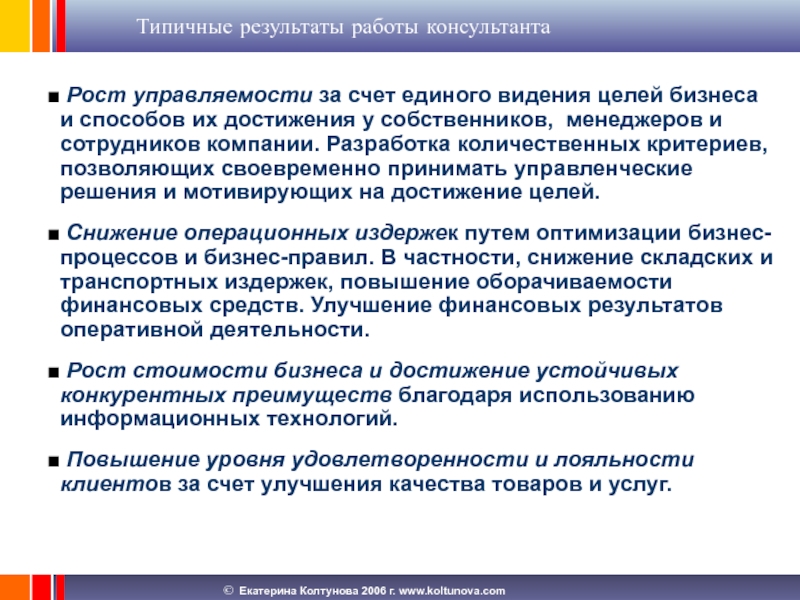 Типичные результаты работы консультанта

■ Рост управляемости за счет единого видения целей бизнеса и способов их достижения у собственников, менеджеров и сотрудников компании. Разработка количественных критериев, позволяющих своевременно принимать управленческие решения и мотивирующих на достижение целей.

■ Снижение операционных издержек путем оптимизации бизнес-процессов и бизнес-правил. В частности, снижение складских и транспортных издержек, повышение оборачиваемости финансовых средств. Улучшение финансовых результатов оперативной деятельности.

■ Рост стоимости бизнеса и достижение устойчивых конкурентных преимуществ благодаря использованию информационных технологий.

■ Повышение уровня удовлетворенности и лояльности клиентов за счет улучшения качества товаров и услуг.

© Екатерина Колтунова 2006 г. www.koltunova.com